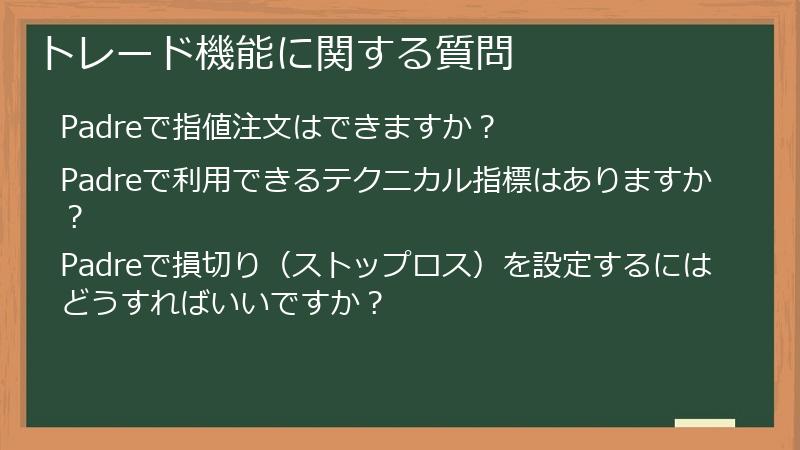 トレード機能に関する質問

Padreで指値注文はできますか？

Padreで利用できるテクニカル指標はありますか？

Padreで損切り（ストップロス）を設定するにはどうすればいいですか？